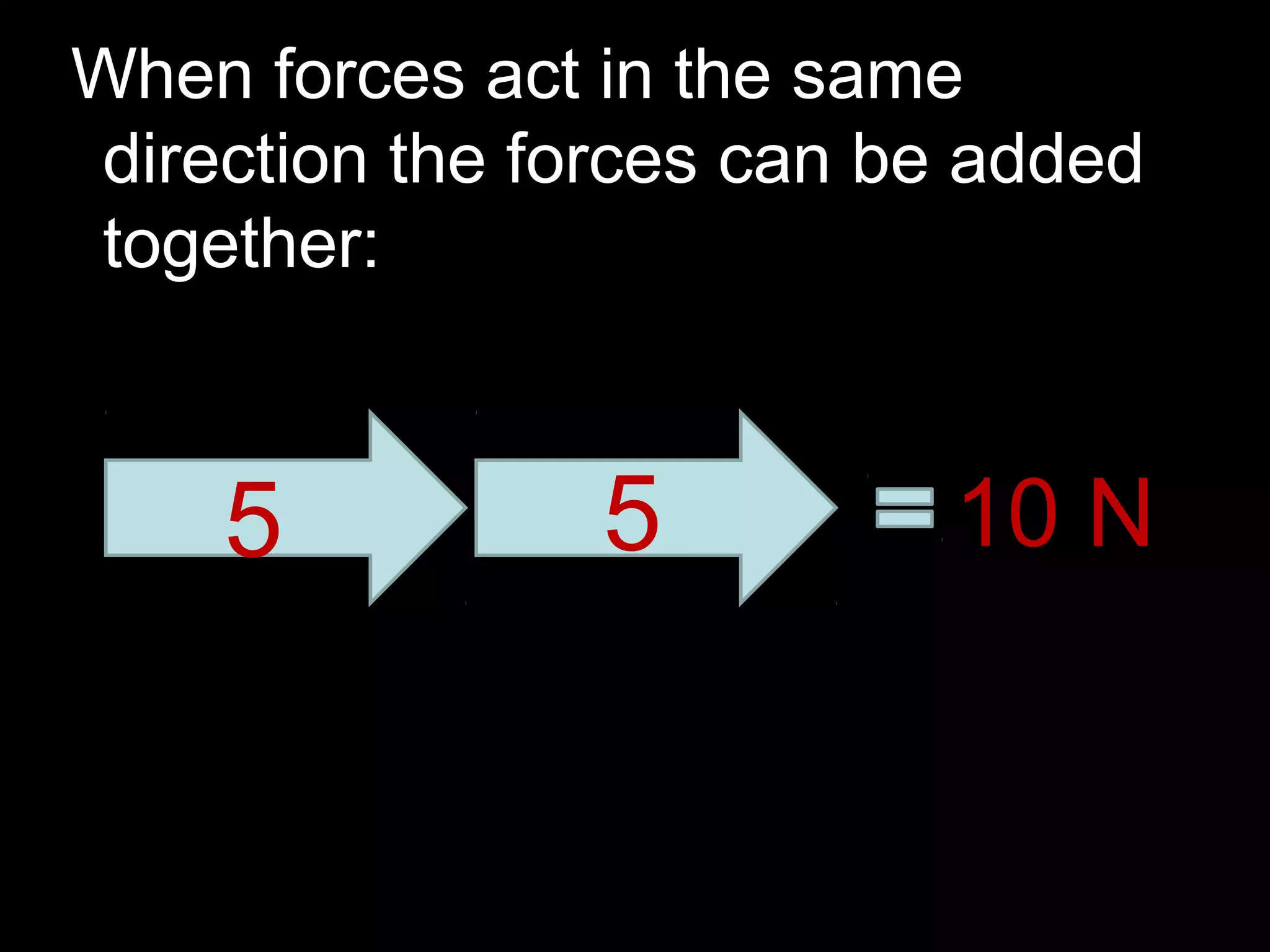 When forces act in the same direction the forces can be added together:

5

5

= 10 N